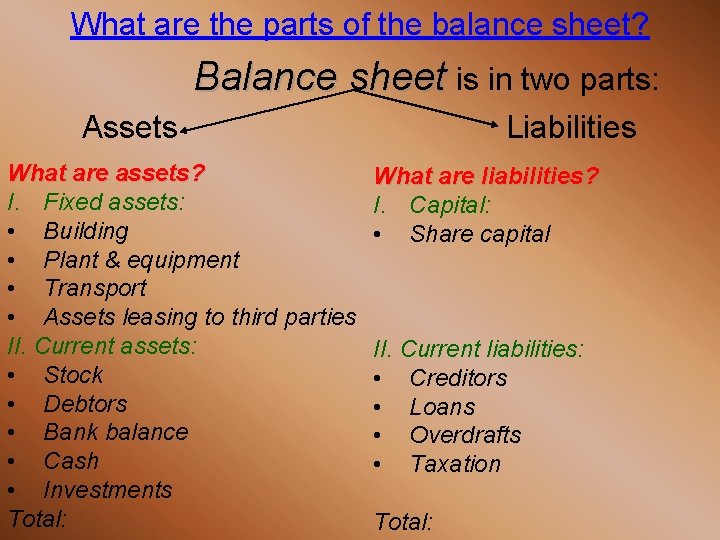 What are the parts of the balance sheet?

Balance sheet is in two parts:

Assets

Liabilities

What are assets?
I. Fixed assets:
• Building
• Plant & equipment
• Transport
• Assets leasing to third parties
II. Current assets:
• Stock
• Debtors
• Bank balance
• Cash
• Investments
Total:

What are liabilities?
I. Capital:
• Share capital

II. Current liabilities:
• Creditors
• Loans
• Overdrafts
• Taxation

Total: